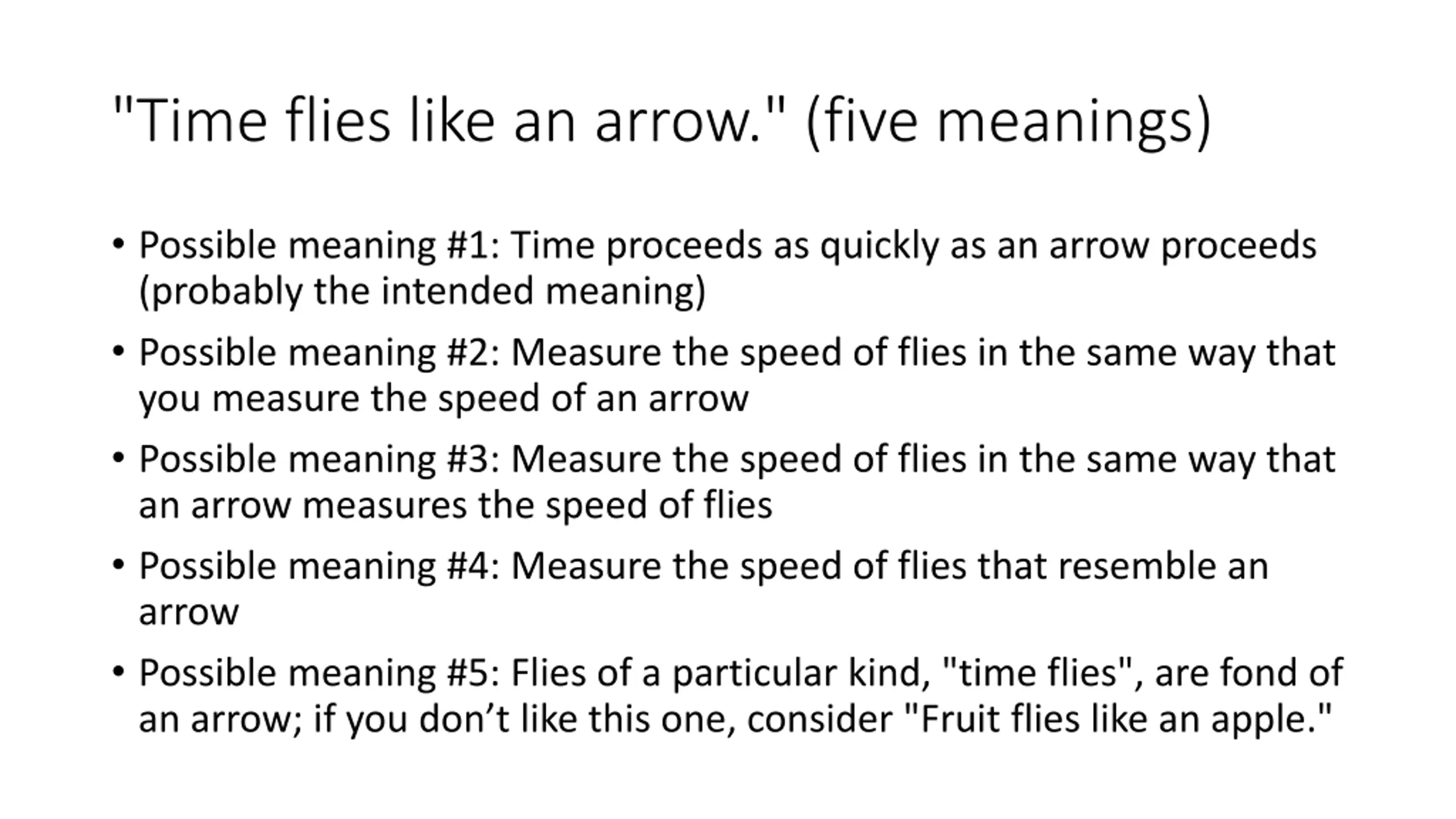 "Time flies like an arrow." (five meanings)

• Possible meaning #1: Time proceeds as quickly as an arrow proceeds (probably the intended meaning)
• Possible meaning #2: Measure the speed of flies in the same way that you measure the speed of an arrow
• Possible meaning #3: Measure the speed of flies in the same way that an arrow measures the speed of flies
• Possible meaning #4: Measure the speed of flies that resemble an arrow
• Possible meaning #5: Flies of a particular kind, "time flies", are fond of an arrow; if you don’t like this one, consider "Fruit flies like an apple."